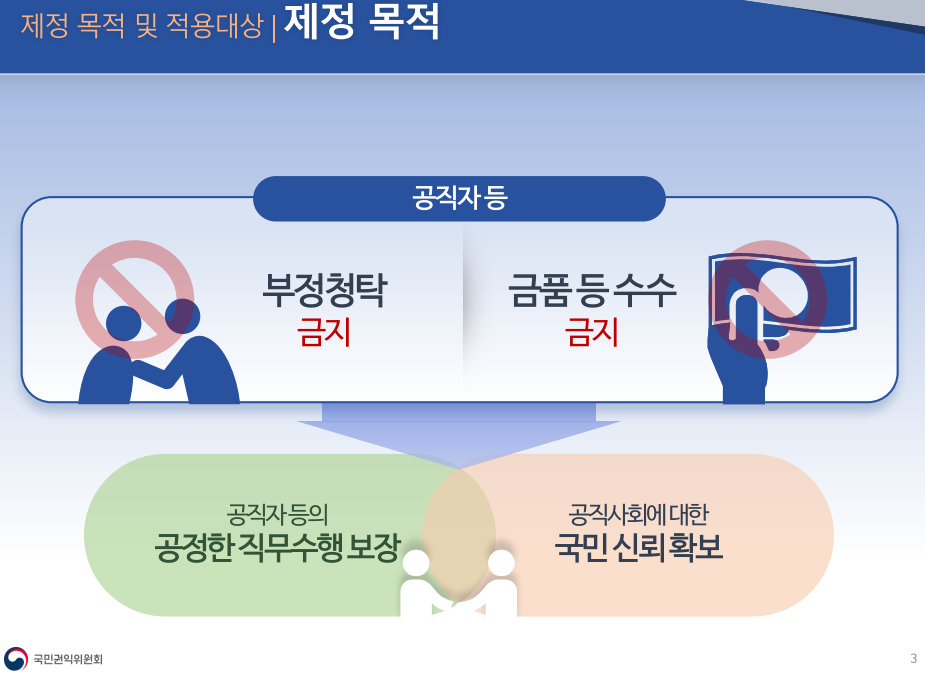 제정 목적 및 적용대상 | 제정 목적

공직자 등

부정청탁
금지

금품 등 수수
금지

공직자 등의
공정한 직무수행 보장

공직사회에 대한
국민 신뢰 확보

국민권익위원회

3